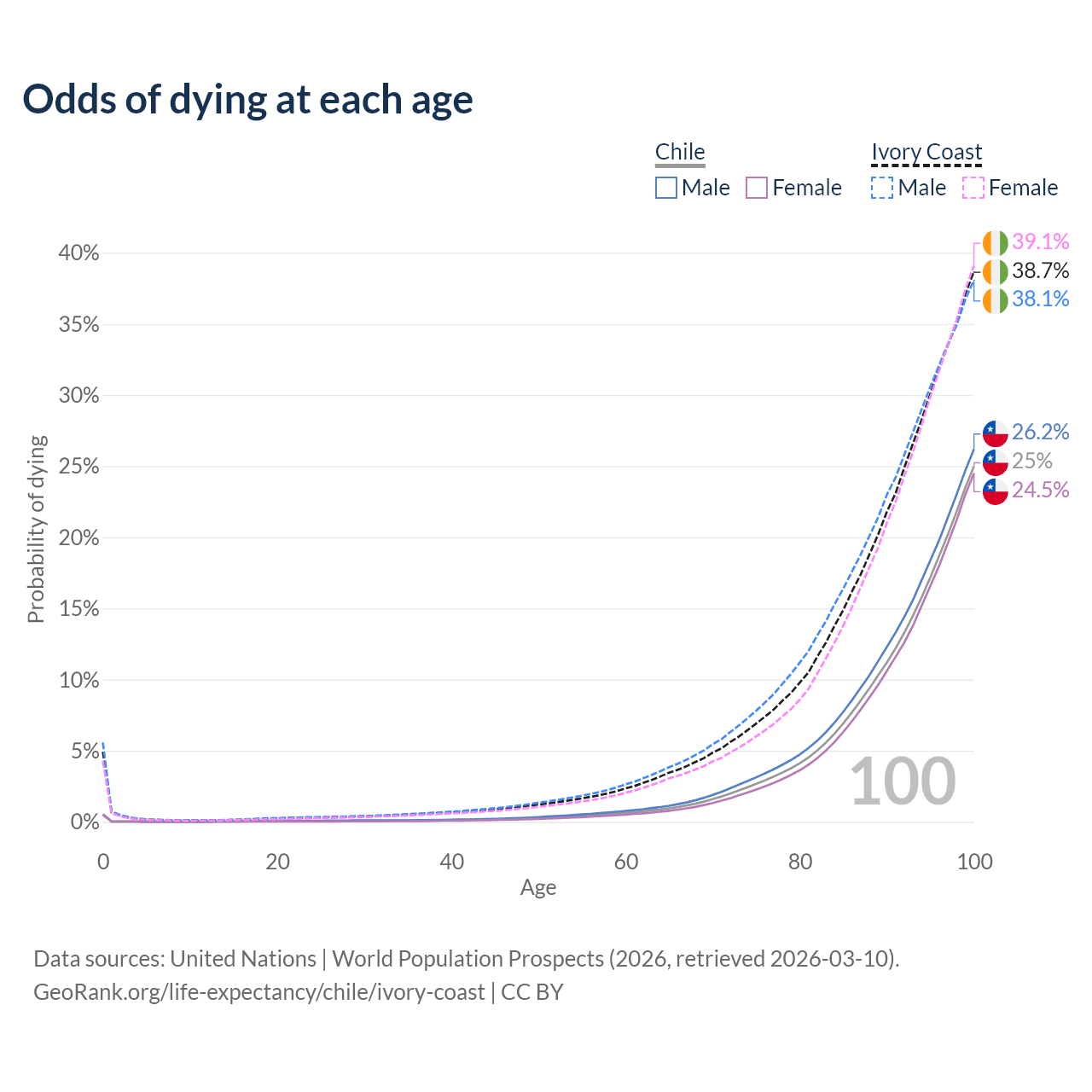 Odds of dying at each age

Chile
Male Female

Ivory Coast
Male Female

40%
35%
30%
25%
20%
15%
10%
5%
0%

Probability of dying

39.1%
38.7%
38.1%
26.2%
25%
24.5%

100

0 20 40 60 80 100
Age

Data sources: United Nations | World Population Prospects (2026, retrieved 2026-03-10).
GeoRank.org/life-expectancy/chile/ivory-coast | CC BY